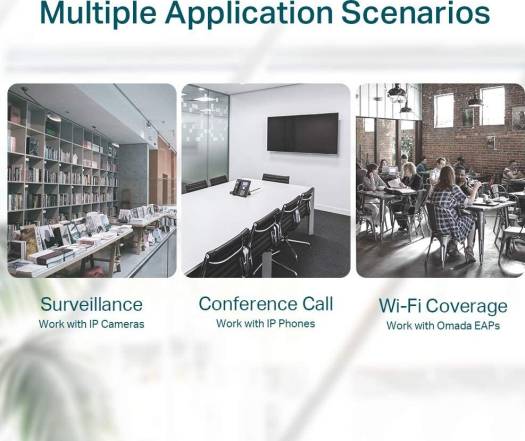 Multiple Application Scenarios

Surveillance
Work with IP Cameras

Conference Call
Work with IP Phones

Wi-Fi Coverage
Work with Omada EAPs